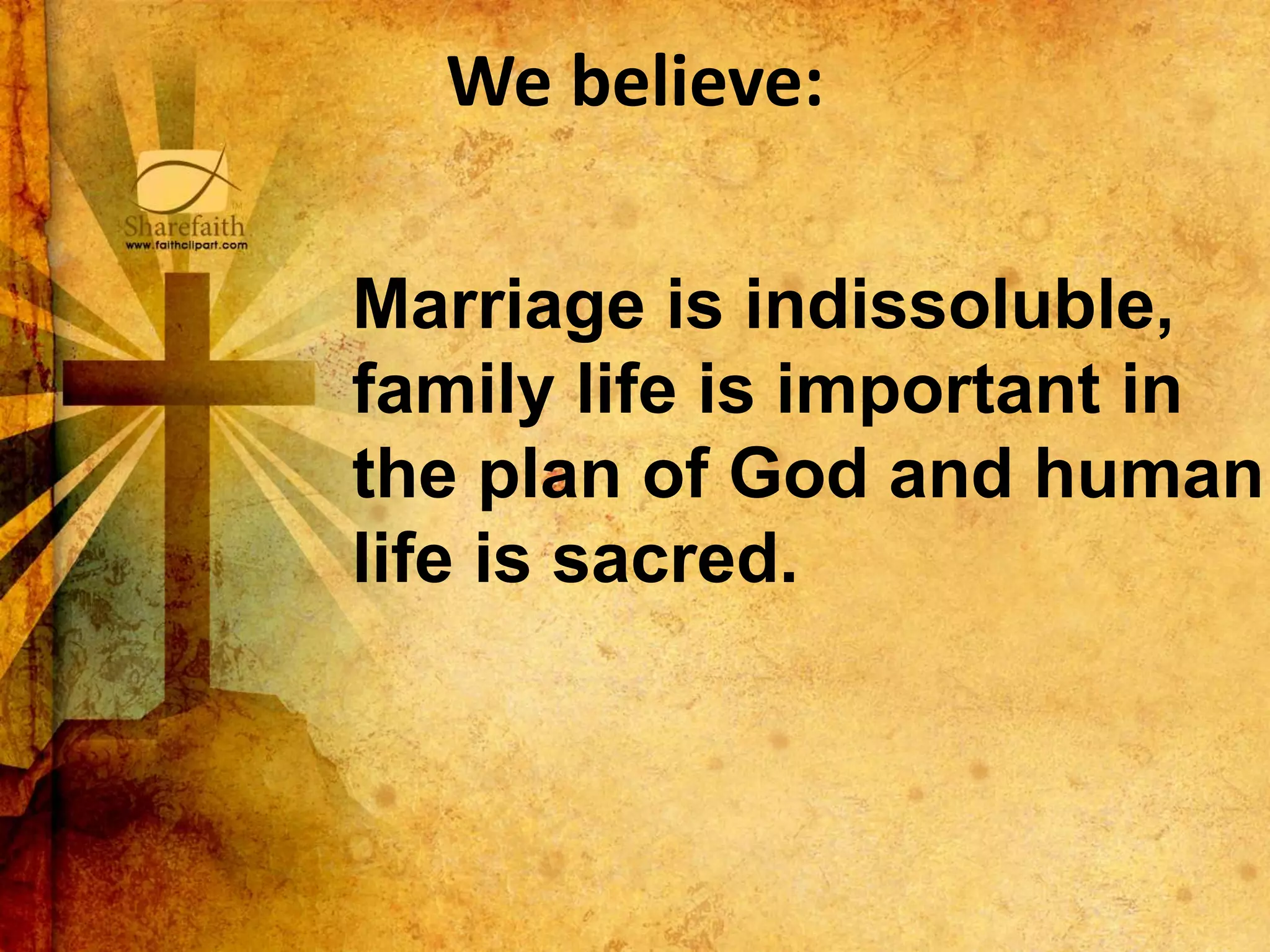 We believe:

Sharefaith
www.faithclipart.com

Marriage is indissoluble, family life is important in the plan of God and human life is sacred.